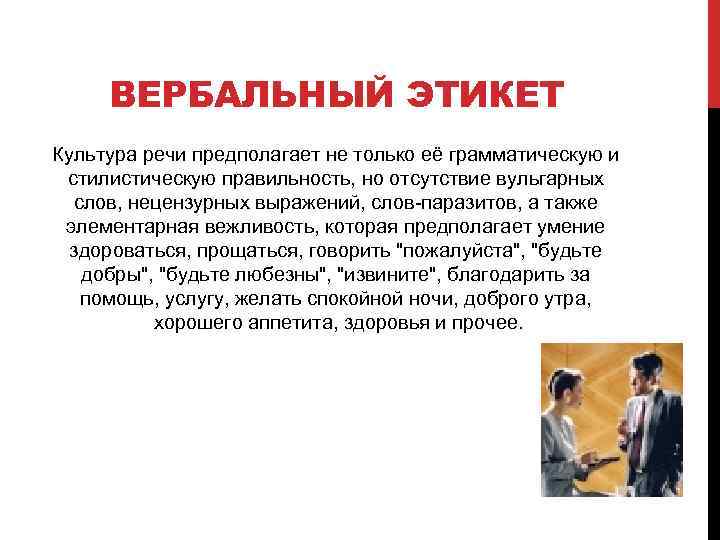 ВЕРБАЛЬНЫЙ ЭТИКЕТ

Культура речи предполагает не только её грамматическую и стилистическую правильность, но отсутствие вульгарных слов, нецензурных выражений, слов-паразитов, а также элементарная вежливость, которая предполагает умение здороваться, прощаться, говорить "пожалуйста", "будьте добры", "будьте любезны", "извините", благодарить за помощь, услугу, желать спокойной ночи, доброго утра, хорошего аппетита, здоровья и прочее.